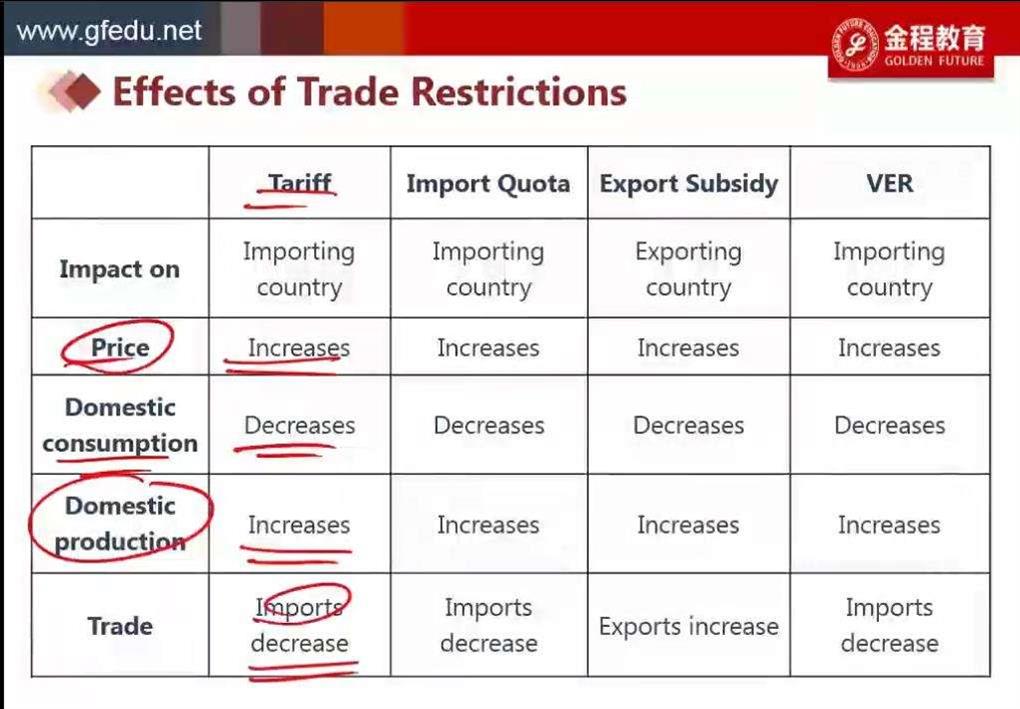 www.gfedu.net

金程教育 GOLDEN FUTURE

Effects of Trade Restrictions

| | Tariff | Import Quota | Export Subsidy | VER |
|---|---|---|---|---|
| Impact on | Importing country | Importing country | Exporting country | Importing country |
| Price | Increases | Increases | Increases | Increases |
| Domestic consumption | Decreases | Decreases | Decreases | Decreases |
| Domestic production | Increases | Increases | Increases | Increases |
| Trade | Imports decrease | Imports decrease | Exports increase | Imports decrease |